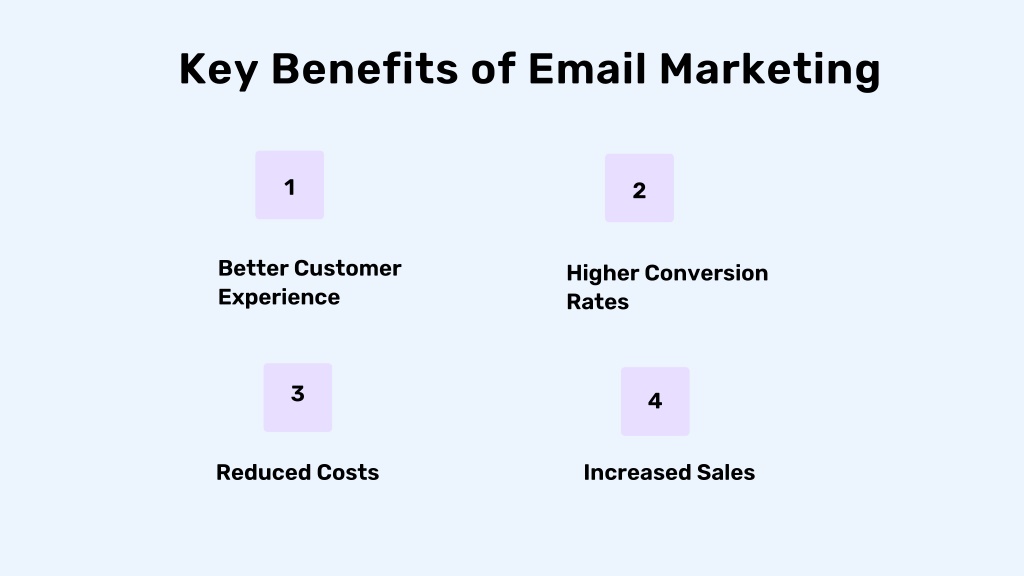 Key Benefits of Email Marketing

1

Better Customer Experience

2

Higher Conversion Rates

3

Reduced Costs

4

Increased Sales